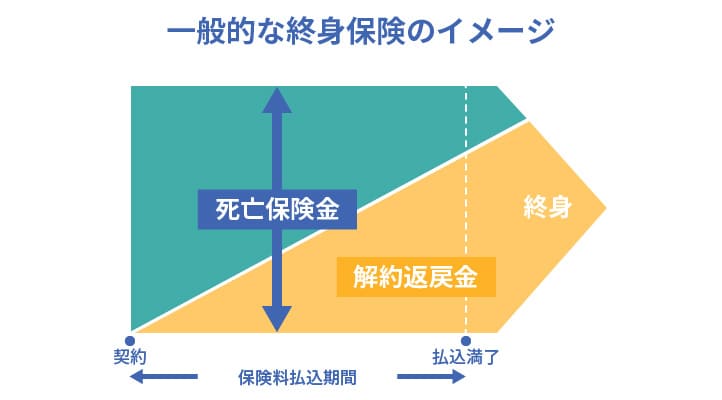 一般的な終身保険のイメージ

死亡保険金

終身

解約返戻金

契約

払込満了

保険料払込期間